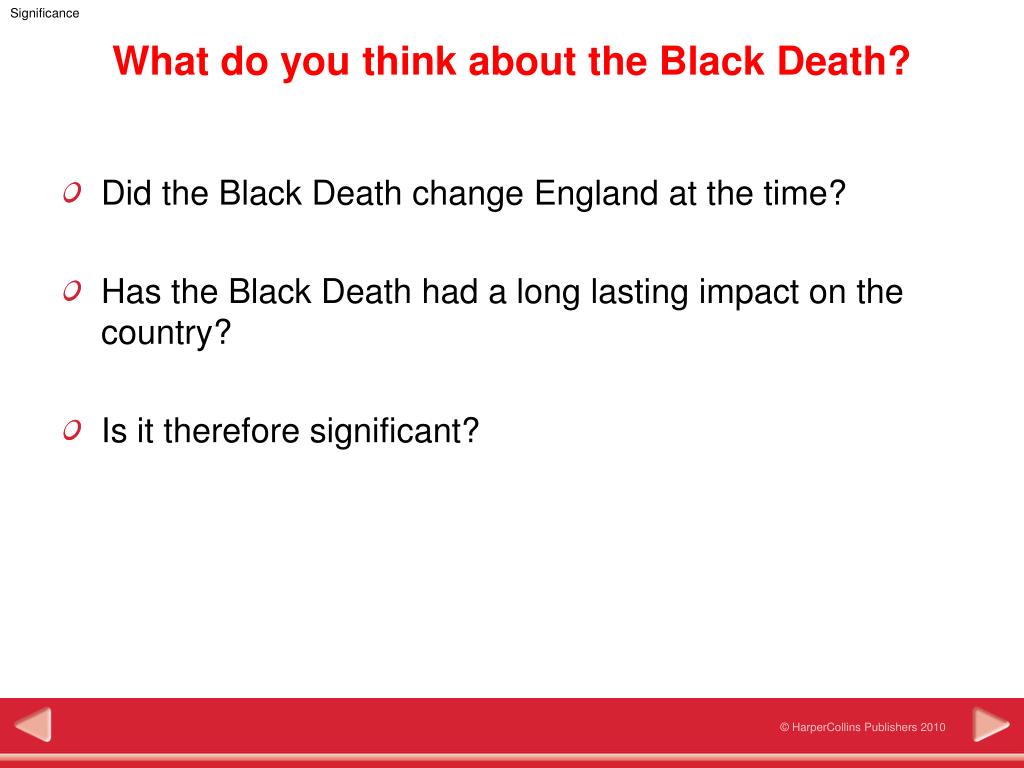 Significance

What do you think about the Black Death?

Did the Black Death change England at the time?

Has the Black Death had a long lasting impact on the country?

Is it therefore significant?

© HarperCollins Publishers 2010